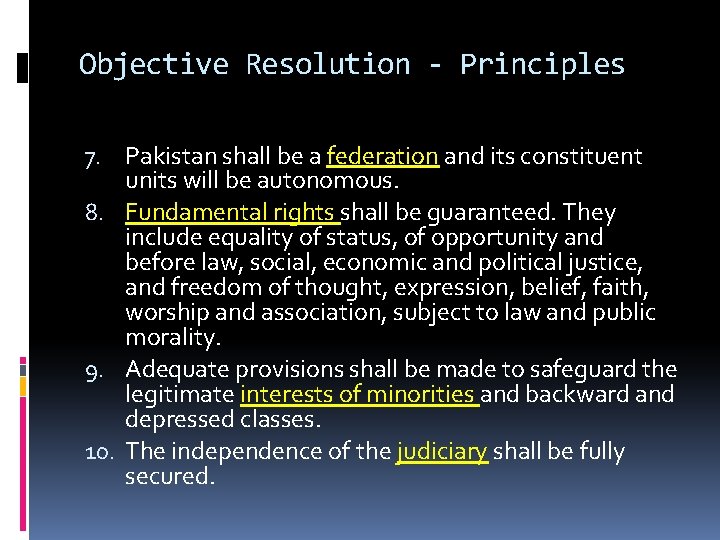 Objective Resolution - Principles

7. Pakistan shall be a federation and its constituent units will be autonomous.

8. Fundamental rights shall be guaranteed. They include equality of status, of opportunity and before law, social, economic and political justice, and freedom of thought, expression, belief, faith, worship and association, subject to law and public morality.

9. Adequate provisions shall be made to safeguard the legitimate interests of minorities and backward and depressed classes.

10. The independence of the judiciary shall be fully secured.